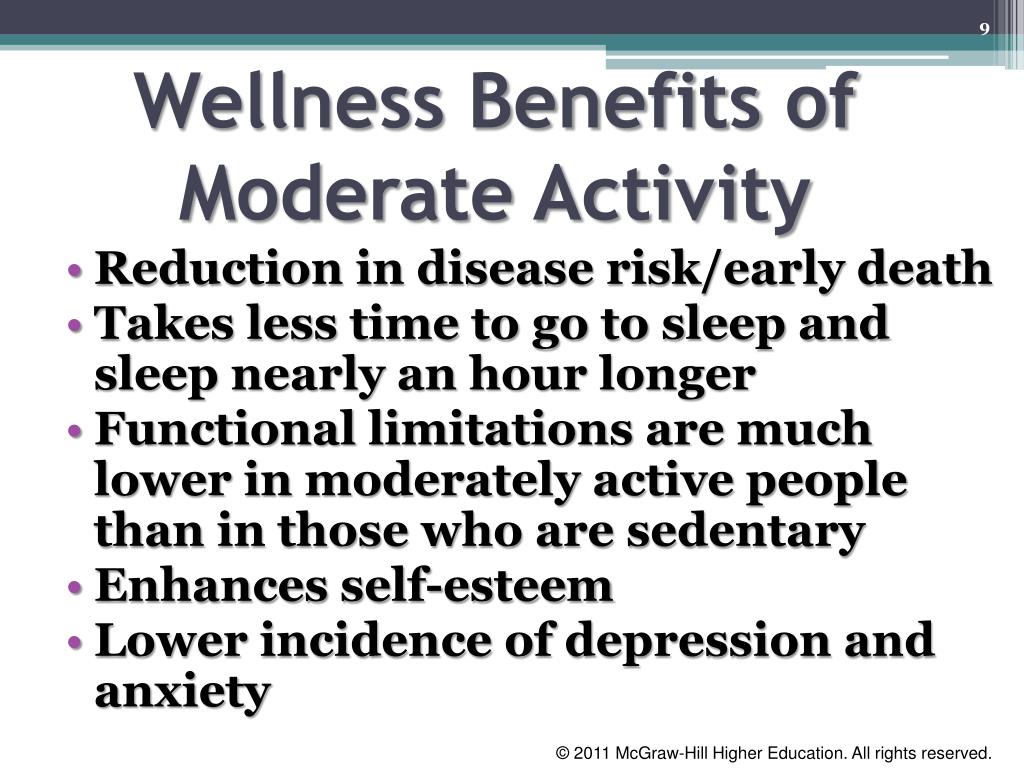 9

Wellness Benefits of Moderate Activity

• Reduction in disease risk/early death
• Takes less time to go to sleep and sleep nearly an hour longer
• Functional limitations are much lower in moderately active people than in those who are sedentary
• Enhances self-esteem
• Lower incidence of depression and anxiety

© 2011 McGraw-Hill Higher Education. All rights reserved.